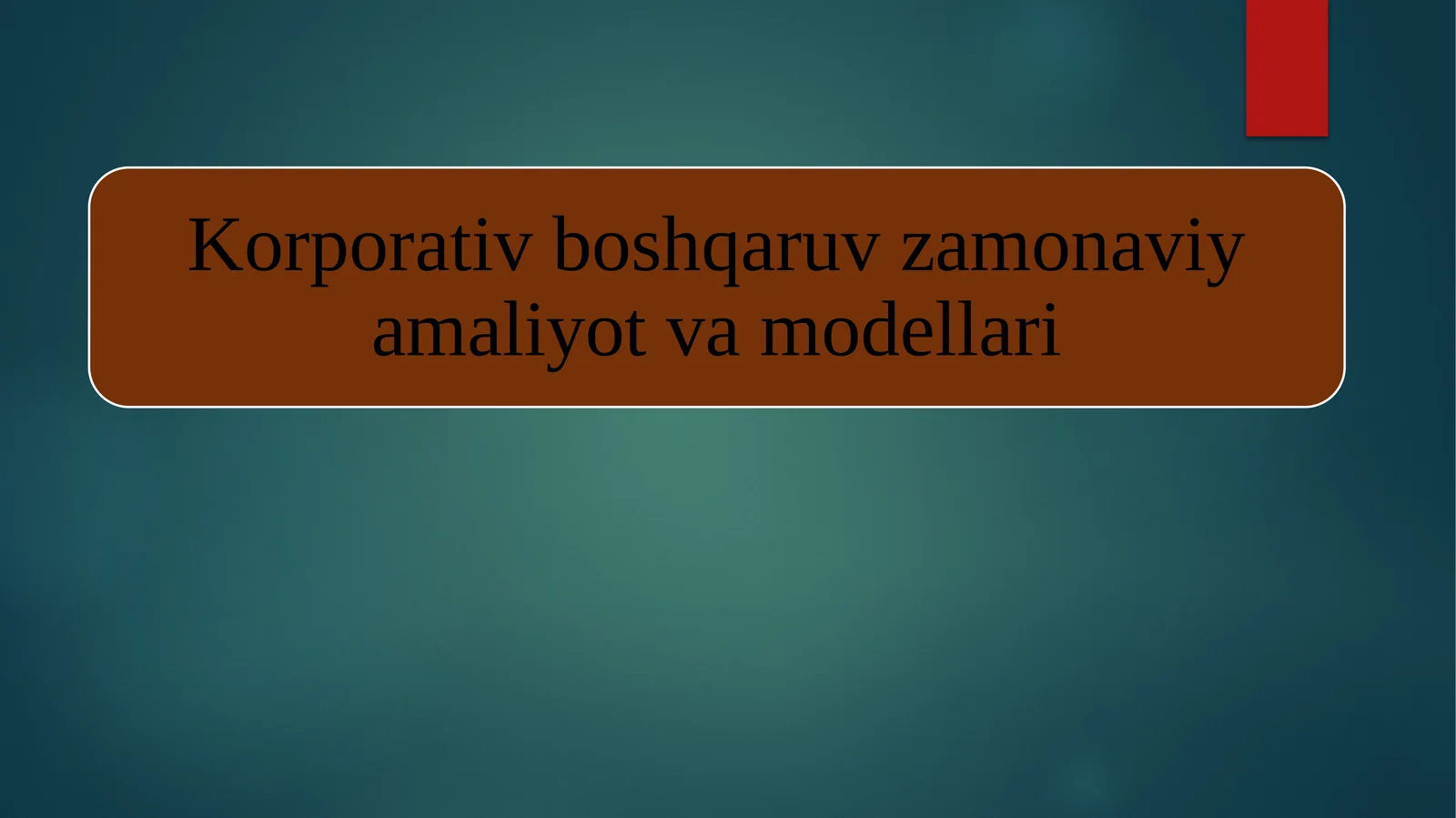 Korporativ boshqaruv zamonaviy amaliyot va modellari